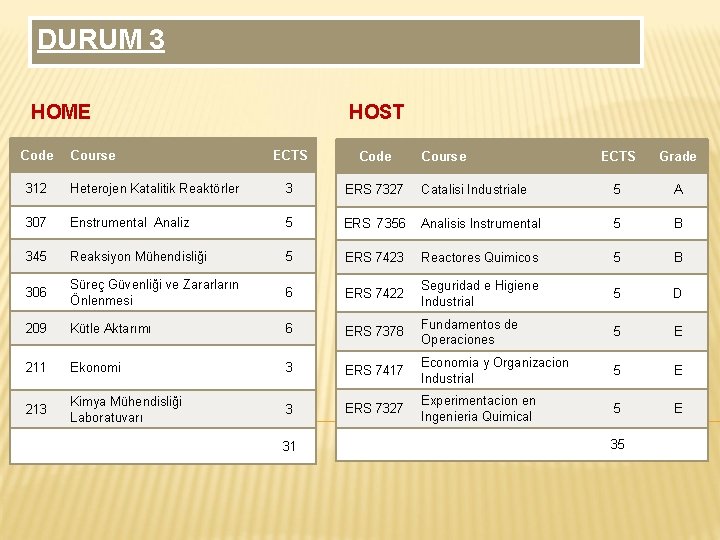 DURUM 3

HOME

| Code | Course | ECTS |
|---|---|---|
| 312 | Heterojen Katalitik Reaktörler | 3 |
| 307 | Enstrumental Analiz | 5 |
| 345 | Reaksiyon Mühendisliği | 5 |
| 306 | Süreç Güvenliği ve Zararların Önlenmesi | 6 |
| 209 | Kütle Aktarımı | 6 |
| 211 | Ekonomi | 3 |
| 213 | Kimya Mühendisliği Laboratuvarı | 3 |
| | | 31 |

HOST

| Code | Course | ECTS | Grade |
|---|---|---|---|
| ERS 7327 | Catalisi Industriale | 5 | A |
| ERS 7356 | Analisis Instrumental | 5 | B |
| ERS 7423 | Reactores Quimicos | 5 | B |
| ERS 7422 | Seguridad e Higiene Industrial | 5 | D |
| ERS 7378 | Fundamentos de Operaciones | 5 | E |
| ERS 7417 | Economia y Organizacion Industrial | 5 | E |
| ERS 7327 | Experimentacion en Ingenieria Quimical | 5 | E |
| | | 35 | |